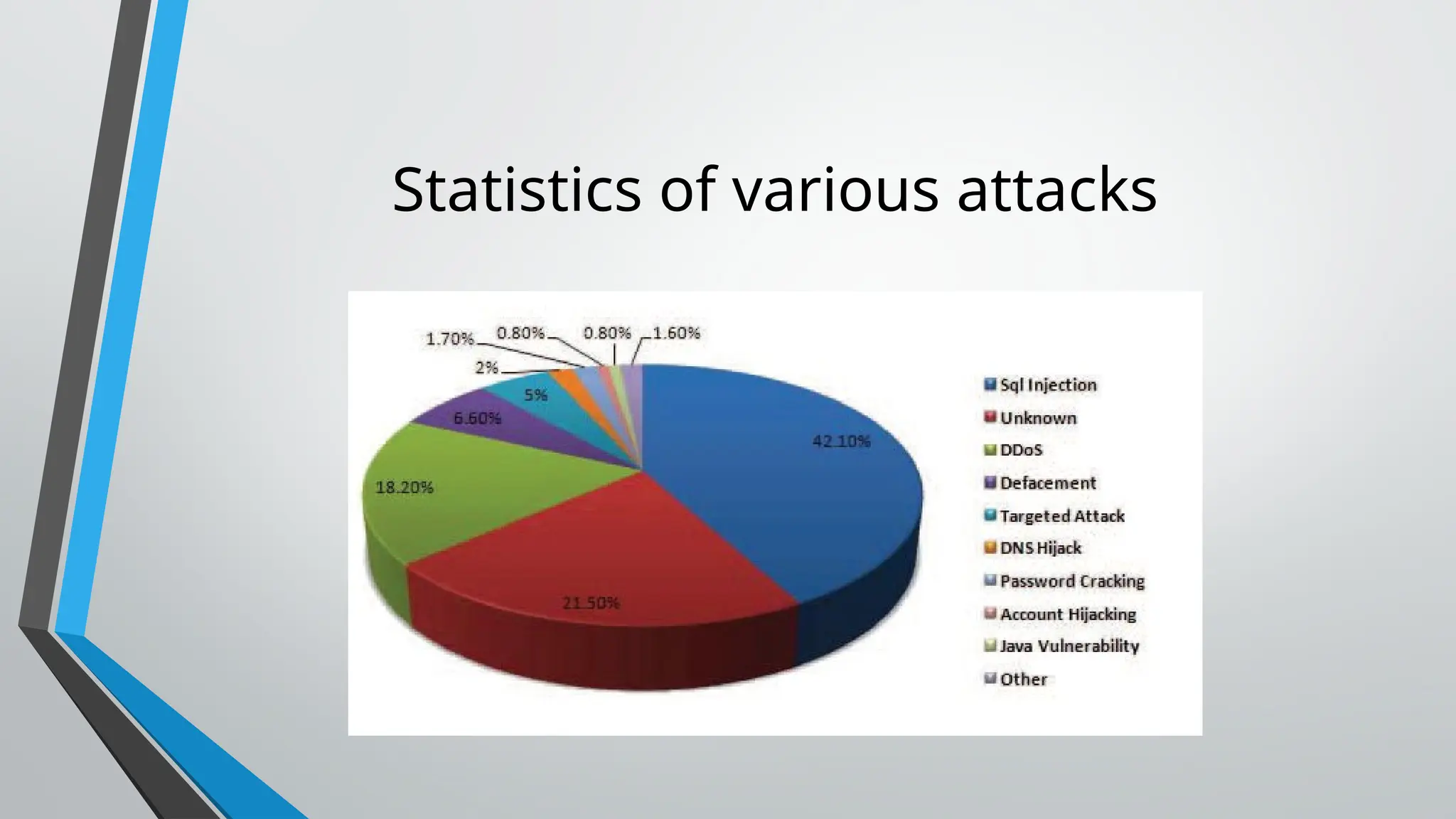 Statistics of various attacks

1.70%
0.80%
0.80%
1.60%
2%
5%
6.60%
42.10%
18.20%
21.50%

Sql Injection
Unknown
DDoS
Defacement
Targeted Attack
DNS Hijack
Password Cracking
Account Hijacking
Java Vulnerability
Other